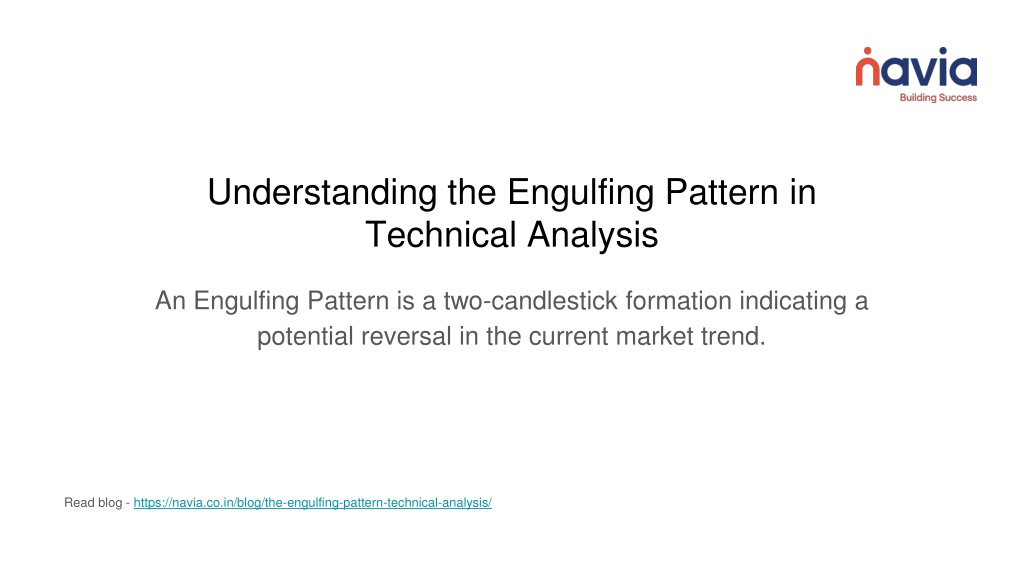 navia
Building Success

Understanding the Engulfing Pattern in Technical Analysis

An Engulfing Pattern is a two-candlestick formation indicating a potential reversal in the current market trend.

Read blog - https://navia.co.in/blog/the-engulfing-pattern-technical-analysis/